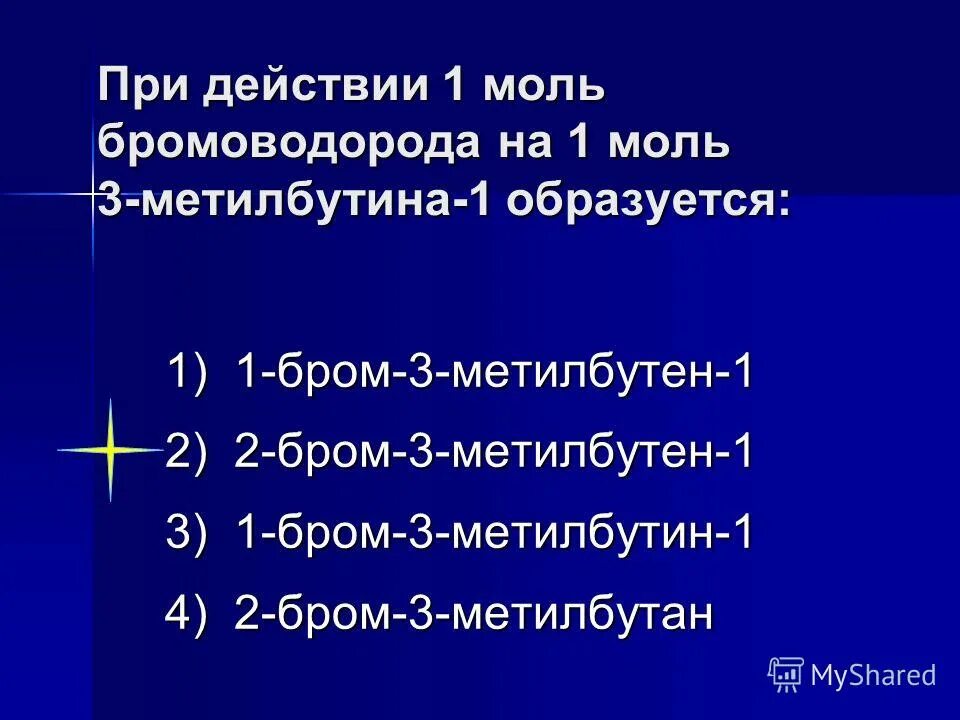 При действии 1 моль бромоводорода на 1 моль 3-метилбутина-1 образуется:

1) 1-бром-3-метилбутен-1

2) 2-бром-3-метилбутен-1

3) 1-бром-3-метилбутин-1

4) 2-бром-3-метилбутан

MyShared